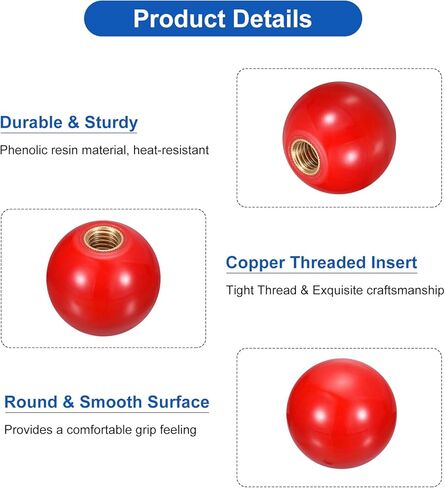 Product Details

Durable & Sturdy

Phenolic resin material, heat-resistant

Copper Threaded Insert

Tight Thread & Exquisite craftsmanship

Round & Smooth Surface

Provides a comfortable grip feeling